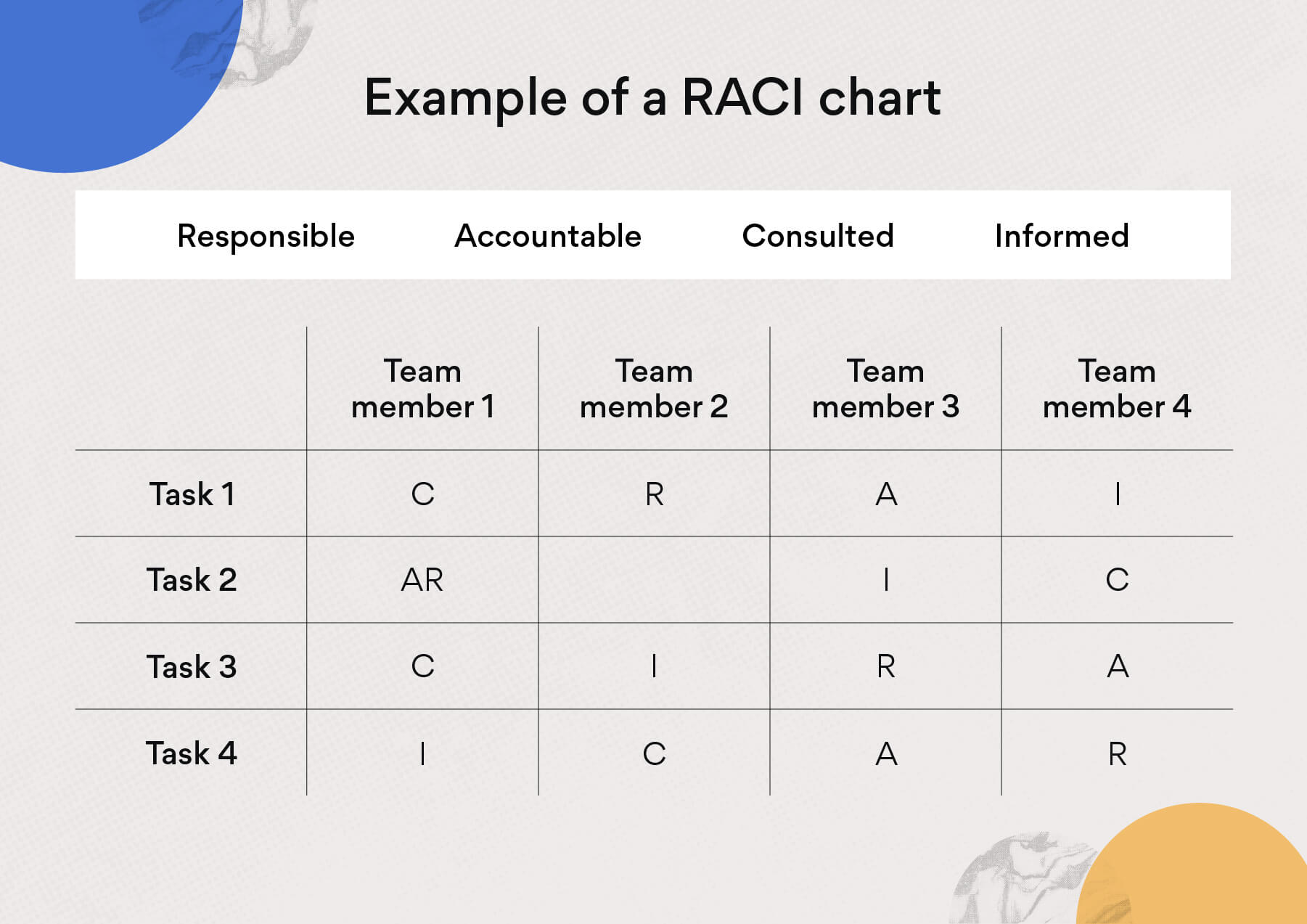 Example of a RACI chart

Responsible Accountable Consulted Informed

| | Team member 1 | Team member 2 | Team member 3 | Team member 4 |
|---|---|---|---|---|
| Task 1 | C | R | A | I |
| Task 2 | AR | | I | C |
| Task 3 | C | I | R | A |
| Task 4 | I | C | A | R |